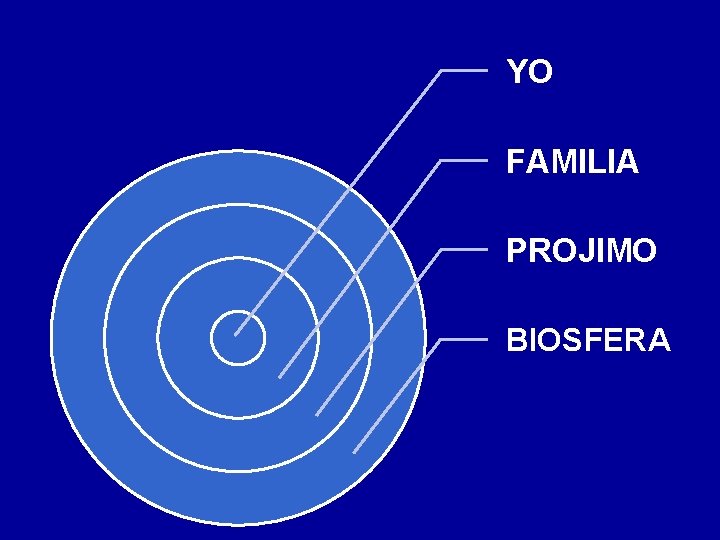 YO

FAMILIA

PROJIMO

BIOSFERA